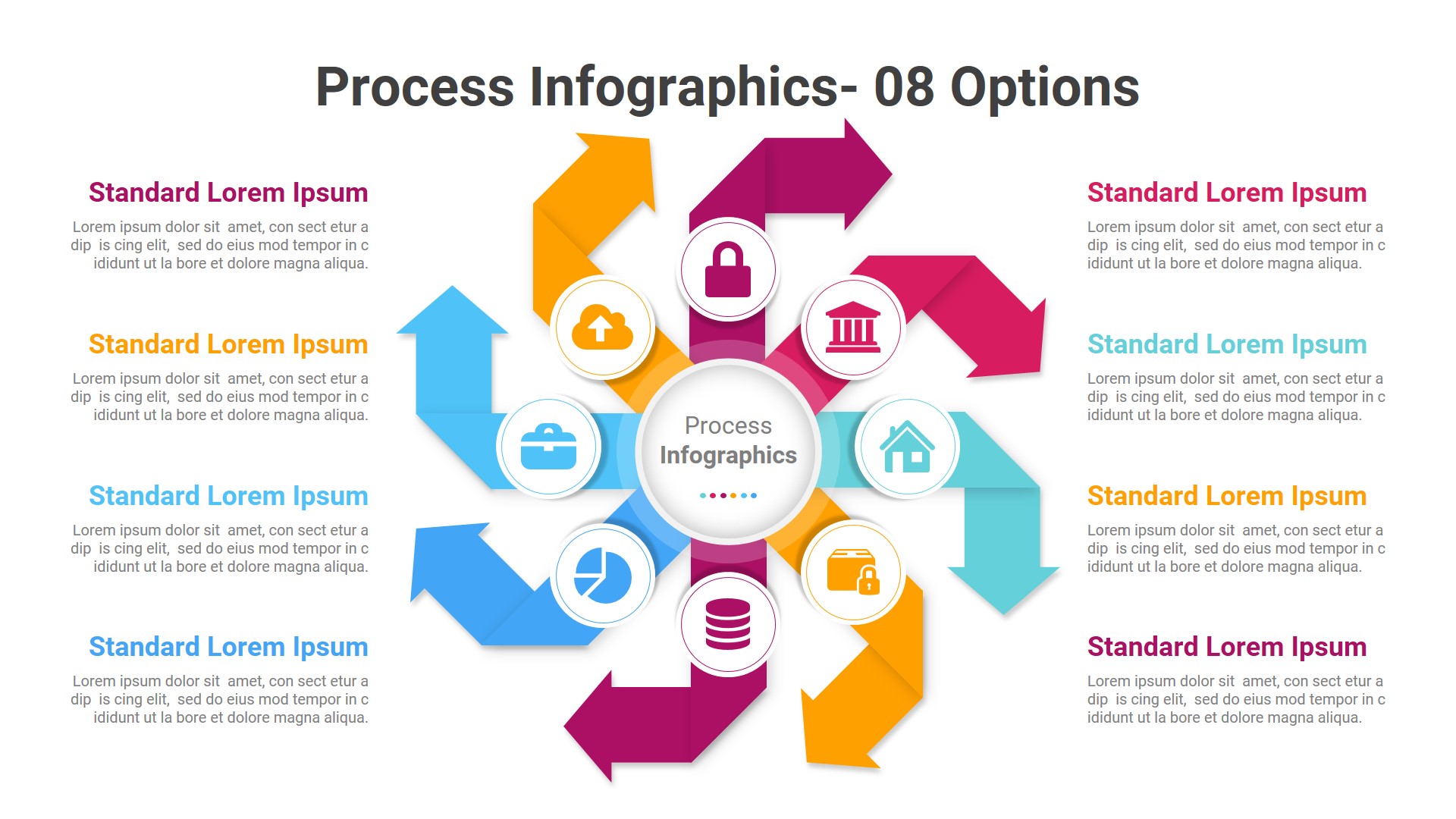 Process Infographics- 08 Options

Standard Lorem Ipsum

Lorem ipsum dolor sit amet, con sect etur a dip is cing elit, sed do eius mod tempor in c ididunt ut la bore et dolore magna aliqua.

Standard Lorem Ipsum

Lorem ipsum dolor sit amet, con sect etur a dip is cing elit, sed do eius mod tempor in c ididunt ut la bore et dolore magna aliqua.

Standard Lorem Ipsum

Lorem ipsum dolor sit amet, con sect etur a dip is cing elit, sed do eius mod tempor in c ididunt ut la bore et dolore magna aliqua.

Standard Lorem Ipsum

Lorem ipsum dolor sit amet, con sect etur a dip is cing elit, sed do eius mod tempor in c ididunt ut la bore et dolore magna aliqua.

Process Infographics

Standard Lorem Ipsum

Lorem ipsum dolor sit amet, con sect etur a dip is cing elit, sed do eius mod tempor in c ididunt ut la bore et dolore magna aliqua.

Standard Lorem Ipsum

Lorem ipsum dolor sit amet, con sect etur a dip is cing elit, sed do eius mod tempor in c ididunt ut la bore et dolore magna aliqua.

Standard Lorem Ipsum

Lorem ipsum dolor sit amet, con sect etur a dip is cing elit, sed do eius mod tempor in c ididunt ut la bore et dolore magna aliqua.

Standard Lorem Ipsum

Lorem ipsum dolor sit amet, con sect etur a dip is cing elit, sed do eius mod tempor in c ididunt ut la bore et dolore magna aliqua.